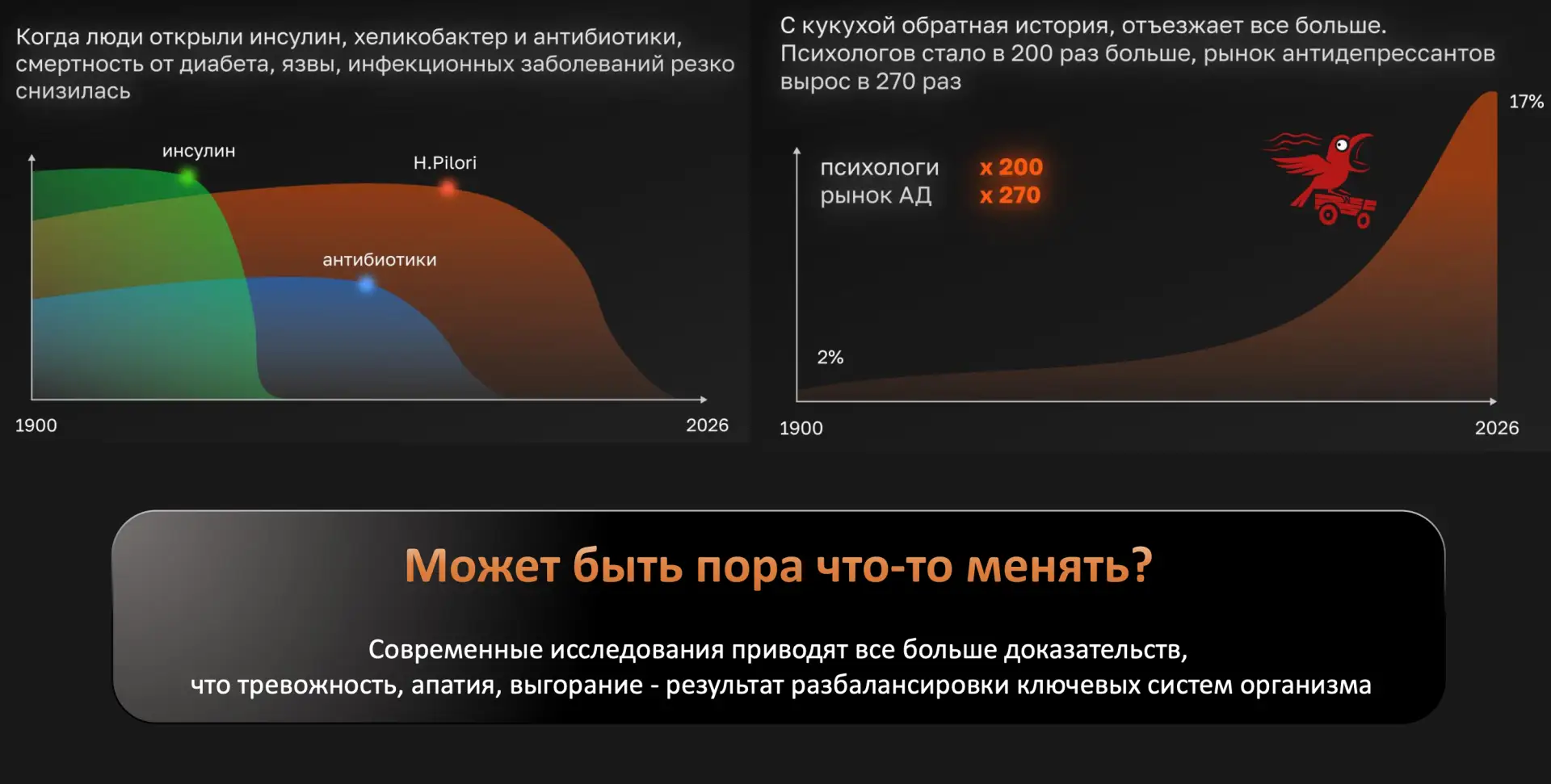 Когда люди открыли инсулин, хеликобактер и антибиотики, смертность от диабета, язвы, инфекционных заболеваний резко снизилась

инсулин

H.Pilori

антибиотики

1900

2026

С кукухой обратная история, отъезжает все больше. Психологов стало в 200 раз больше, рынок антидепрессантов вырос в 270 раз

17%

психологи x 200
рынок АД x 270

2%

1900

2026

Может быть пора что-то менять?

Современные исследования приводят все больше доказательств, что тревожность, апатия, выгорание - результат разбалансировки ключевых систем организма